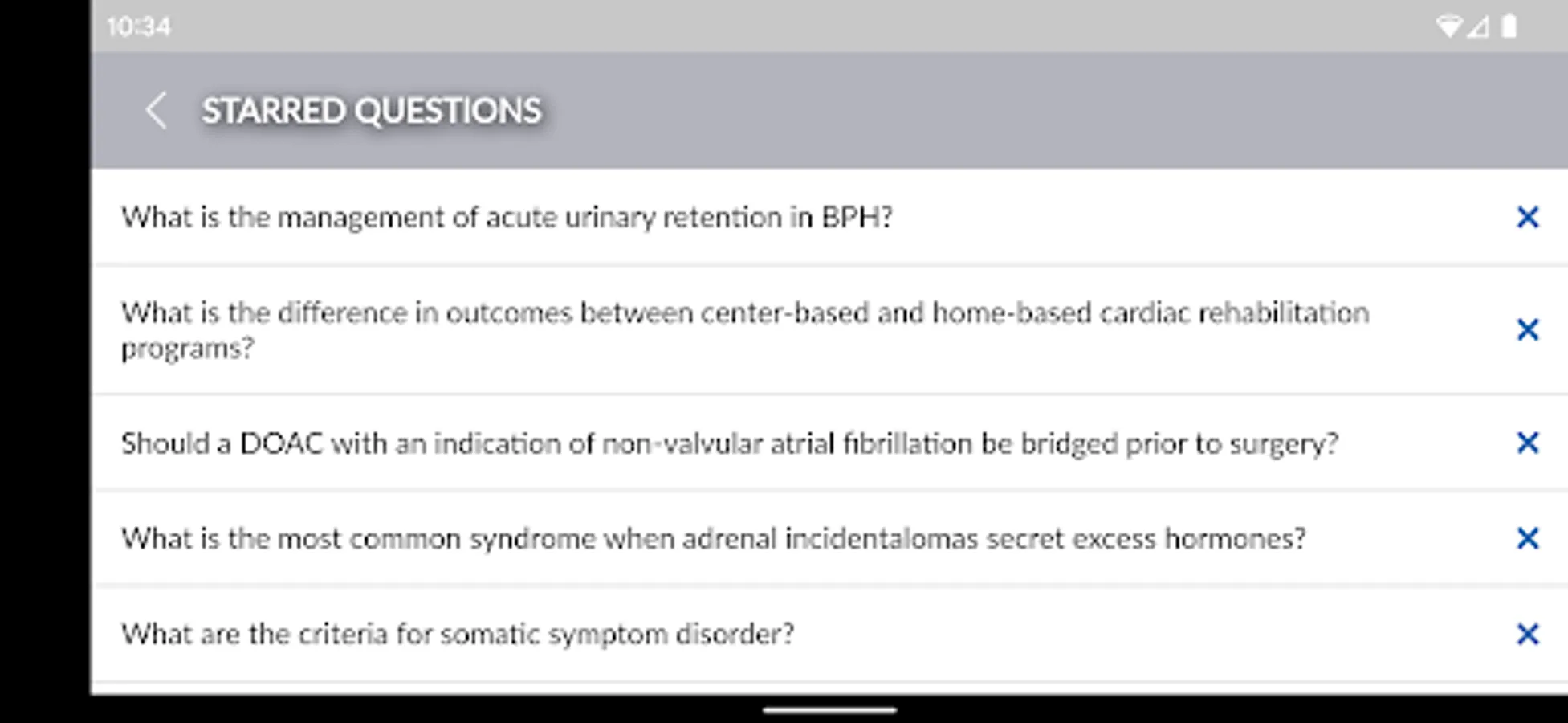 10:34

STARRED QUESTIONS

What is the management of acute urinary retention in BPH?

What is the difference in outcomes between center-based and home-based cardiac rehabilitation programs?

Should a DOAC with an indication of non-valvular atrial fibrillation be bridged prior to surgery?

What is the most common syndrome when adrenal incidentalomas secret excess hormones?

What are the criteria for somatic symptom disorder?